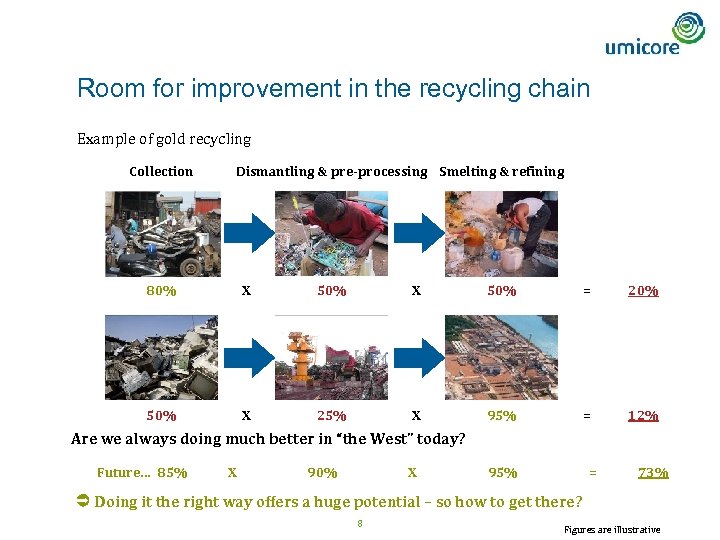 umicore

Room for improvement in the recycling chain

Example of gold recycling

Collection Dismantling & pre-processing Smelting & refining

80% X 50% X 50% = 20%

50% X 25% X 95% = 12%

Are we always doing much better in "the West" today?

Future... 85% X 90% X 95% = 73%

➲ Doing it the right way offers a huge potential – so how to get there?

8

Figures are illustrative